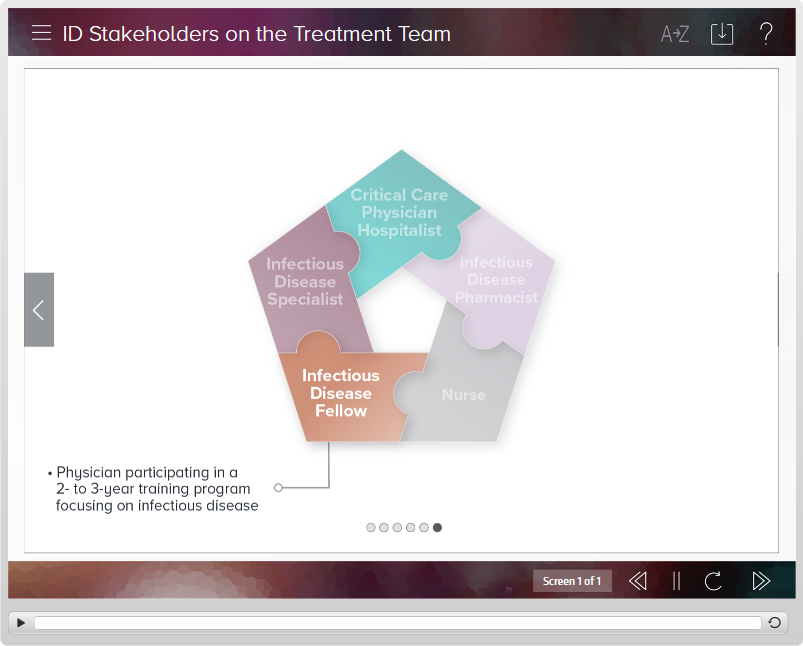 ID Stakeholders on the Treatment Team

A→Z

?

Critical Care Physician Hospitalist

Infectious Disease Specialist

Infectious Disease Pharmacist

Infectious Disease Fellow

Nurse

• Physician participating in a 2- to 3-year training program focusing on infectious disease

Screen 1 of 1